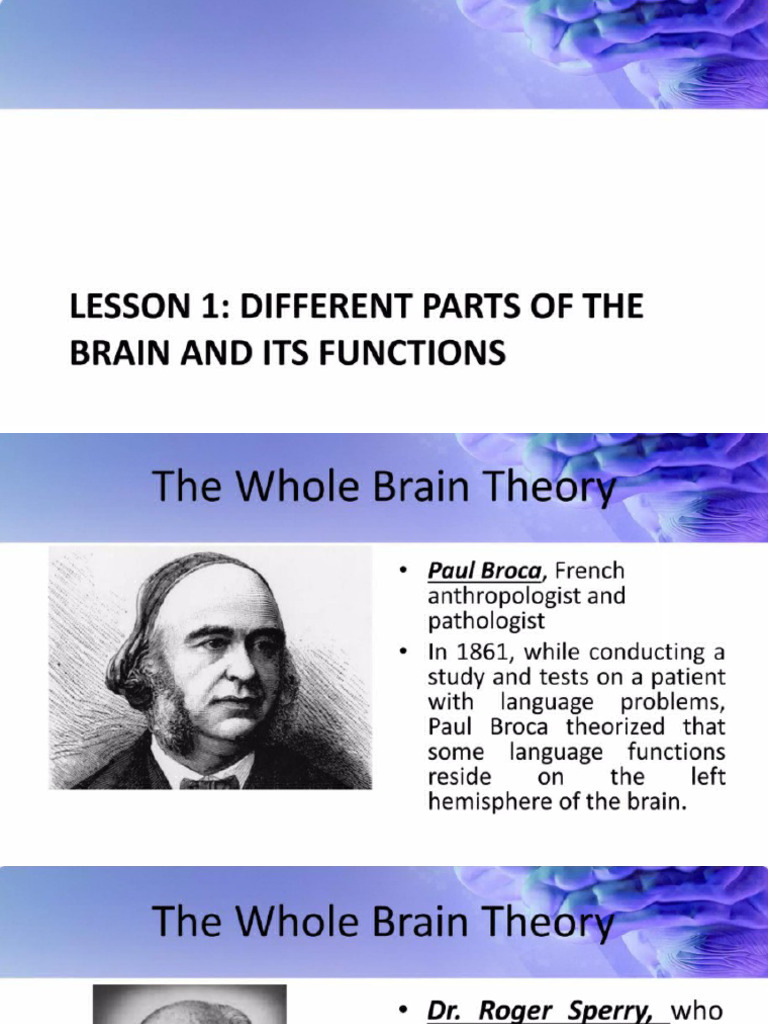 LESSON 1: DIFFERENT PARTS OF THE BRAIN AND ITS FUNCTIONS

The Whole Brain Theory

• Paul Broca, French anthropologist and pathologist
• In 1861, while conducting a study and tests on a patient with language problems, Paul Broca theorized that some language functions reside on the left hemisphere of the brain.

The Whole Brain Theory

• Dr. Roger Sperry, who